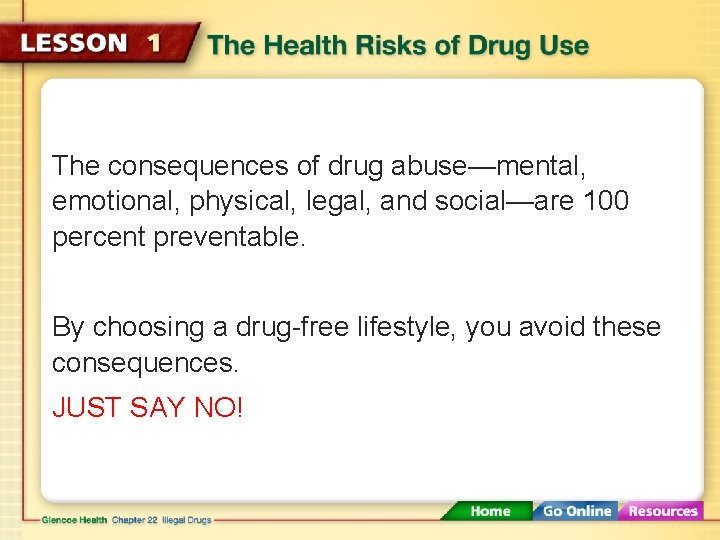 LESSON 1 The Health Risks of Drug Use

The consequences of drug abuse—mental, emotional, physical, legal, and social—are 100 percent preventable.

By choosing a drug-free lifestyle, you avoid these consequences.

JUST SAY NO!

Glencoe Health Chapter 22 Illegal Drugs

Home Go Online Resources